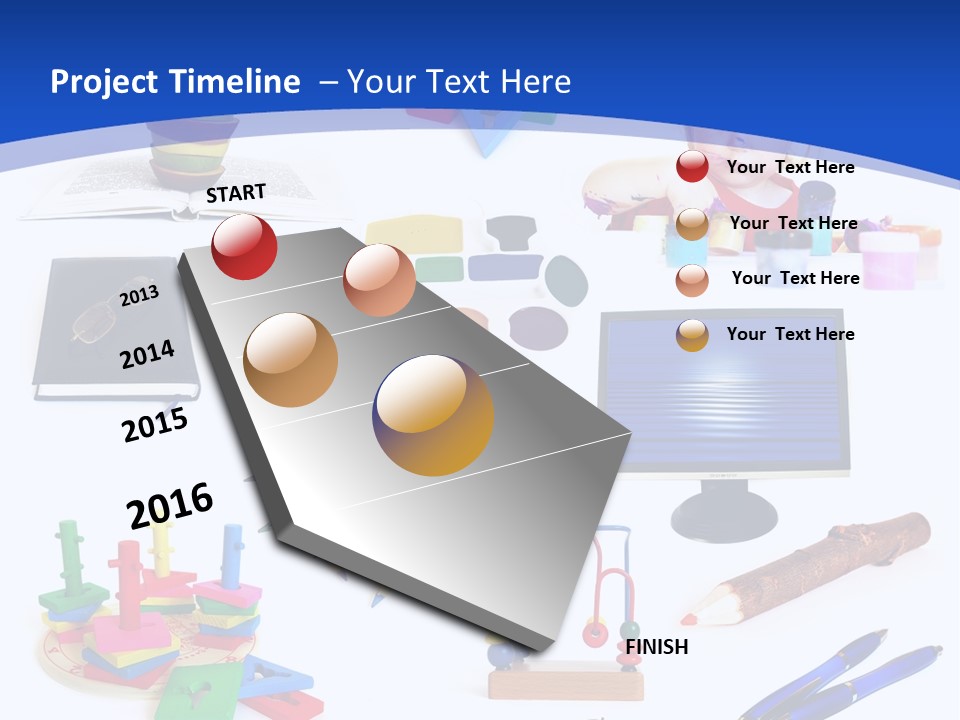 Project Timeline – Your Text Here

START

2013

2014

2015

2016

FINISH

Your Text Here

Your Text Here

Your Text Here

Your Text Here